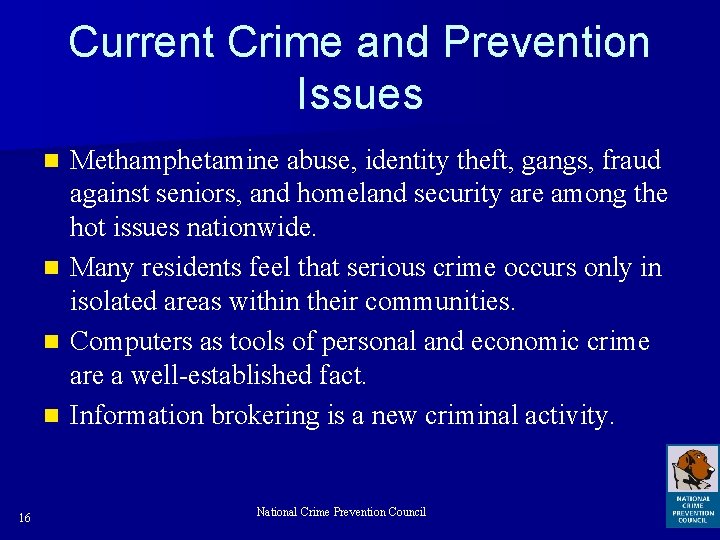 Current Crime and Prevention Issues

Methamphetamine abuse, identity theft, gangs, fraud against seniors, and homeland security are among the hot issues nationwide.

Many residents feel that serious crime occurs only in isolated areas within their communities.

Computers as tools of personal and economic crime are a well-established fact.

Information brokering is a new criminal activity.

16

National Crime Prevention Council

NATIONAL CRIME PREVENTION COUNCIL